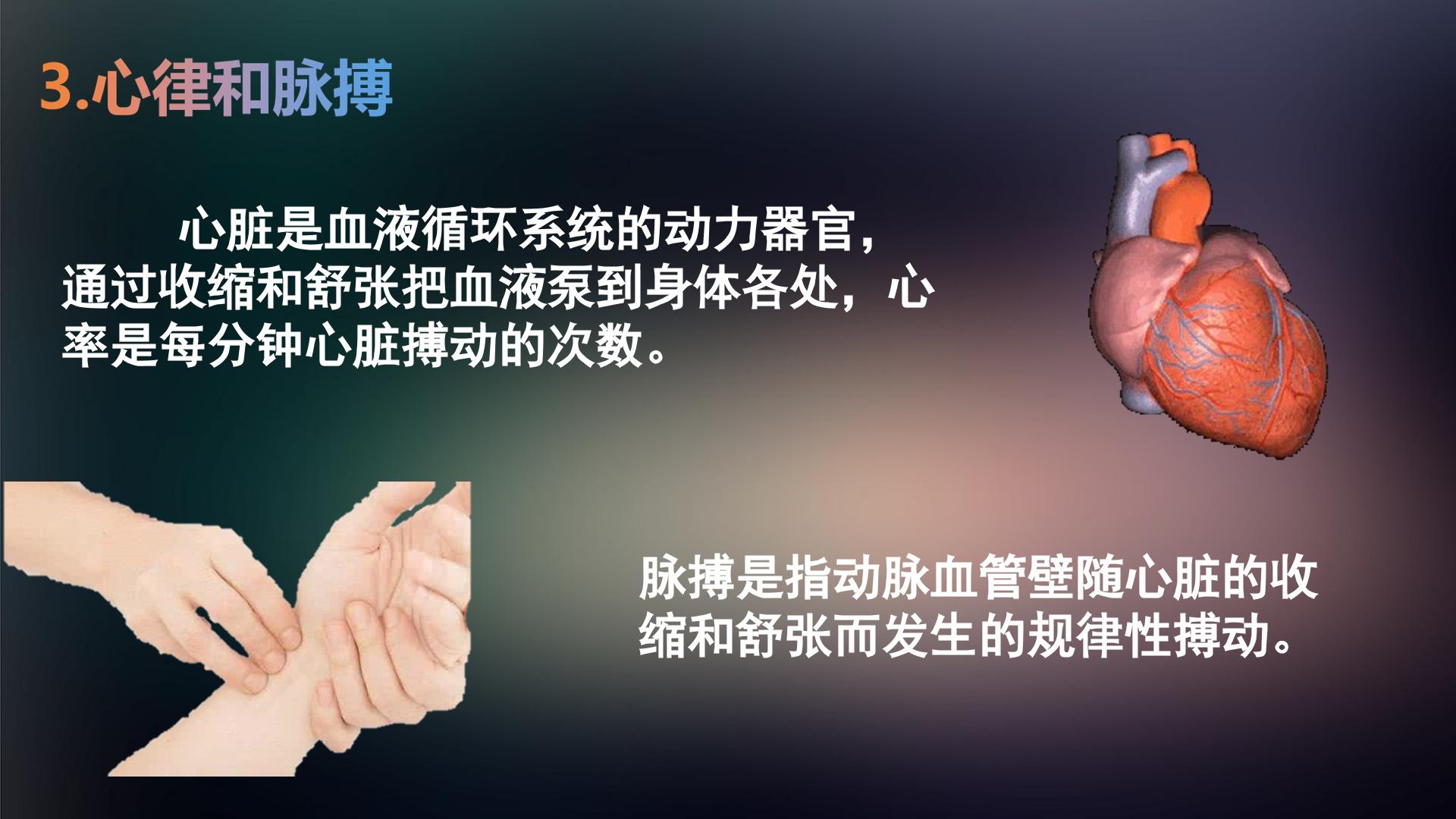 3.心律和脉搏

心脏是血液循环系统的动力器官，通过收缩和舒张把血液泵到身体各处，心率是每分钟心脏搏动的次数。

脉搏是指动脉血管壁随心脏的收缩和舒张而发生的规律性搏动。